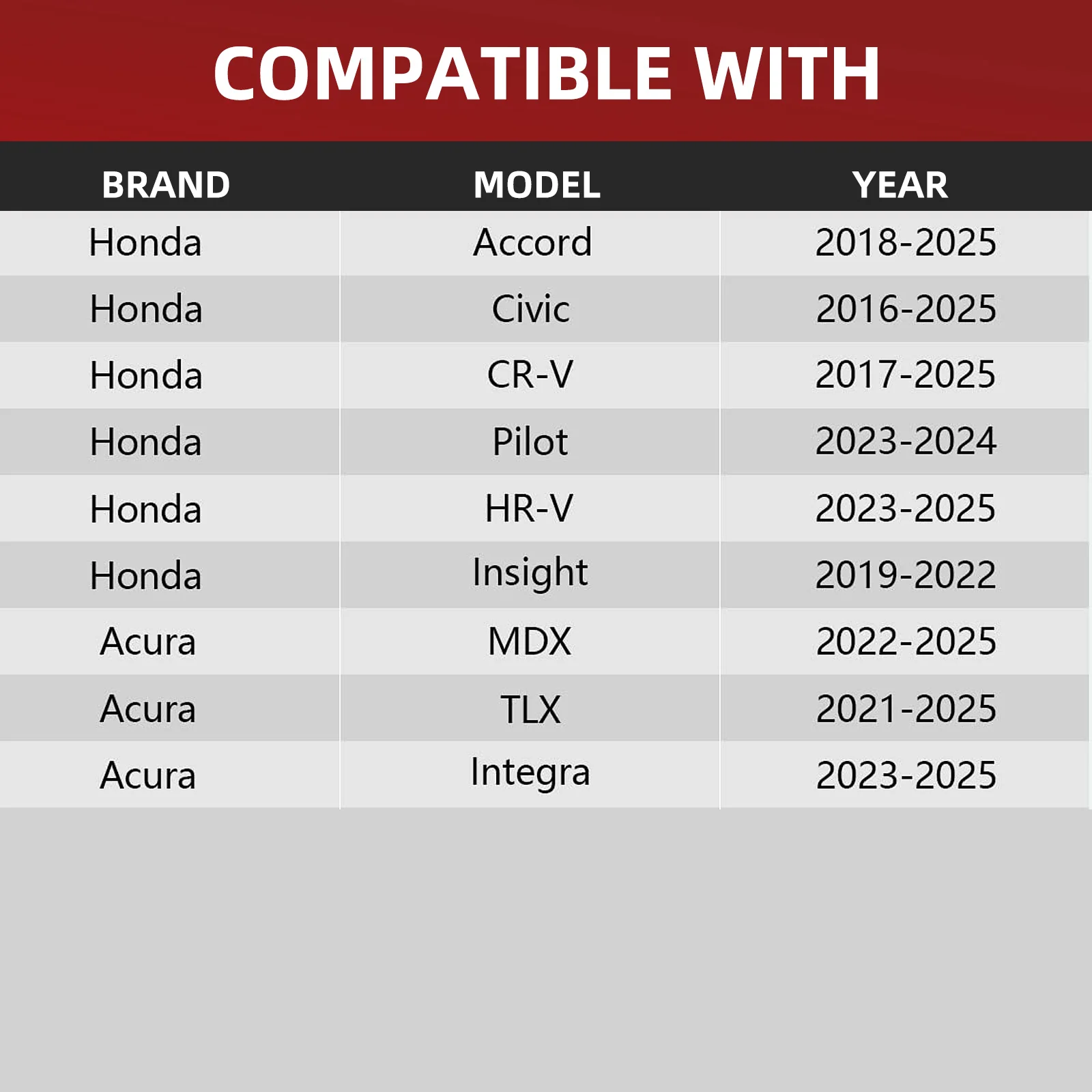 COMPATIBLE WITH

| BRAND | MODEL | YEAR |
|---|---|---|
| Honda | Accord | 2018-2025 |
| Honda | Civic | 2016-2025 |
| Honda | CR-V | 2017-2025 |
| Honda | Pilot | 2023-2024 |
| Honda | HR-V | 2023-2025 |
| Honda | Insight | 2019-2022 |
| Acura | MDX | 2022-2025 |
| Acura | TLX | 2021-2025 |
| Acura | Integra | 2023-2025 |